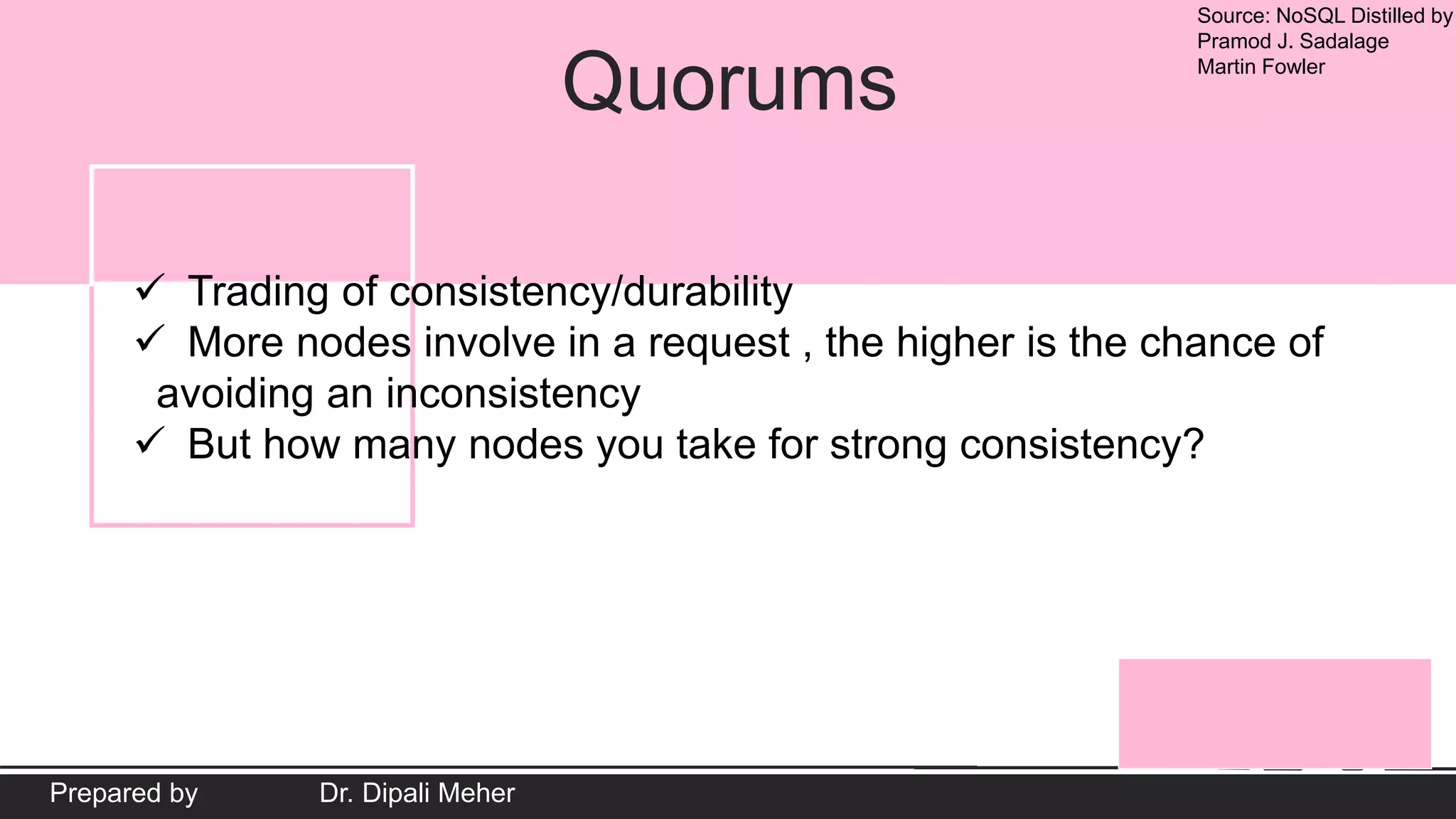 Source: NoSQL Distilled by
Pramod J. Sadalage
Martin Fowler

Quorums

✓ Trading of consistency/durability
✓ More nodes involve in a request , the higher is the chance of avoiding an inconsistency
✓ But how many nodes you take for strong consistency?

Prepared by Dr. Dipali Meher